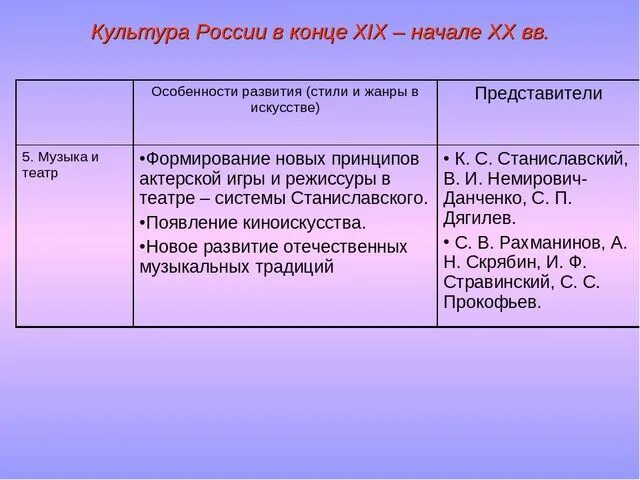 Культура России в конце XIX – начале XX вв.

| | Особенности развития (стили и жанры в искусстве) | Представители |
|---|---|---|
| 5. Музыка и театр | •Формирование новых принципов актерской игры и режиссуры в театре – системы Станиславского. •Появление киноискусства. •Новое развитие отечественных музыкальных традиций | • К. С. Станиславский, В. И. Немирович-Данченко, С. П. Дягилев. • С. В. Рахманинов, А. Н. Скрябин, И. Ф. Стравинский, С. С. Прокофьев. |